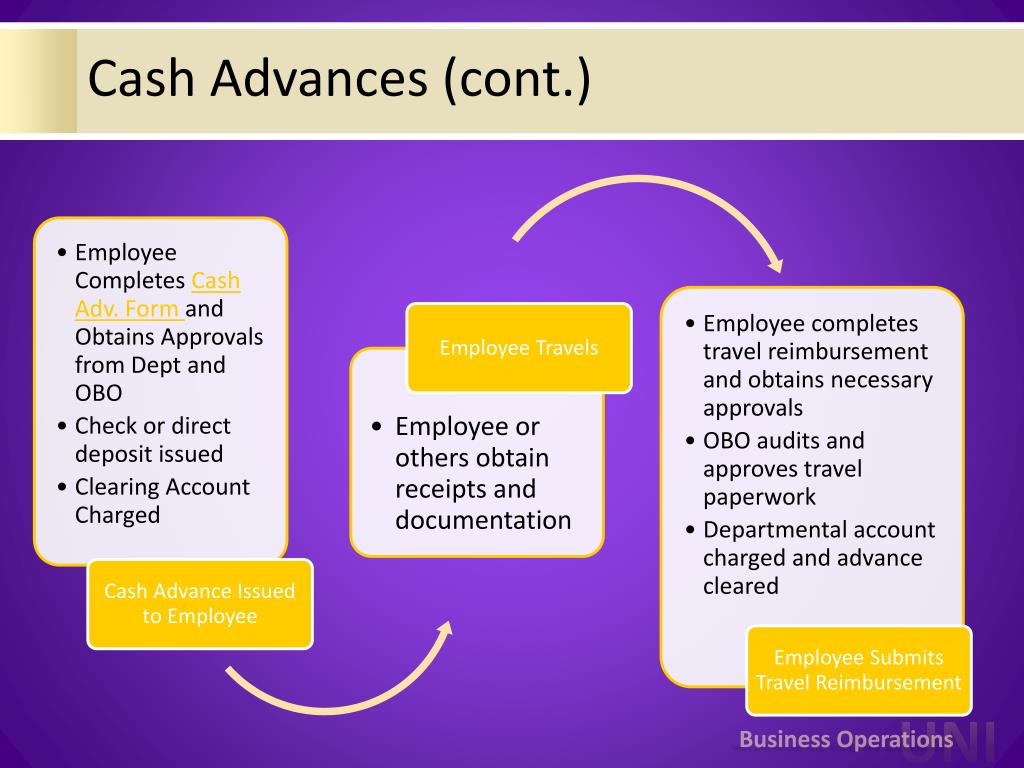 Cash Advances (cont.)

• Employee Completes Cash Adv. Form and Obtains Approvals from Dept and OBO
• Check or direct deposit issued
• Clearing Account Charged

Cash Advance Issued to Employee

Employee Travels

• Employee or others obtain receipts and documentation

• Employee completes travel reimbursement and obtains necessary approvals
• OBO audits and approves travel paperwork
• Departmental account charged and advance cleared

Employee Submits Travel Reimbursement

Business Operations

UNI